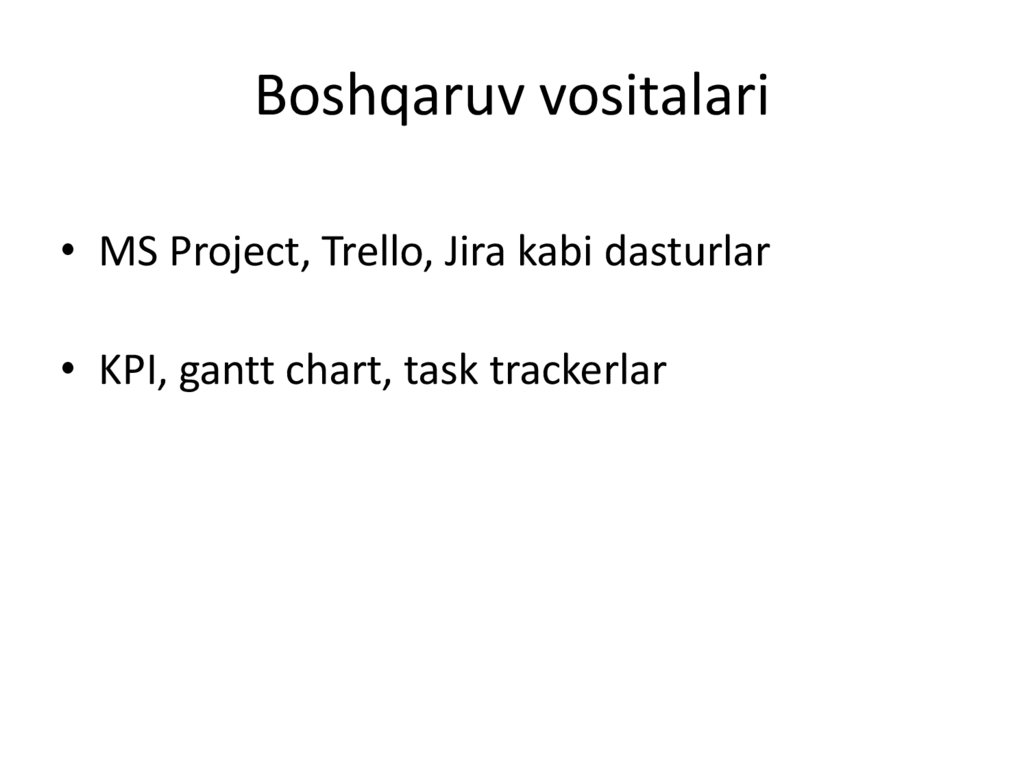 Boshqaruv vositalari

• MS Project, Trello, Jira kabi dasturlar

• KPI, gantt chart, task trackerlar